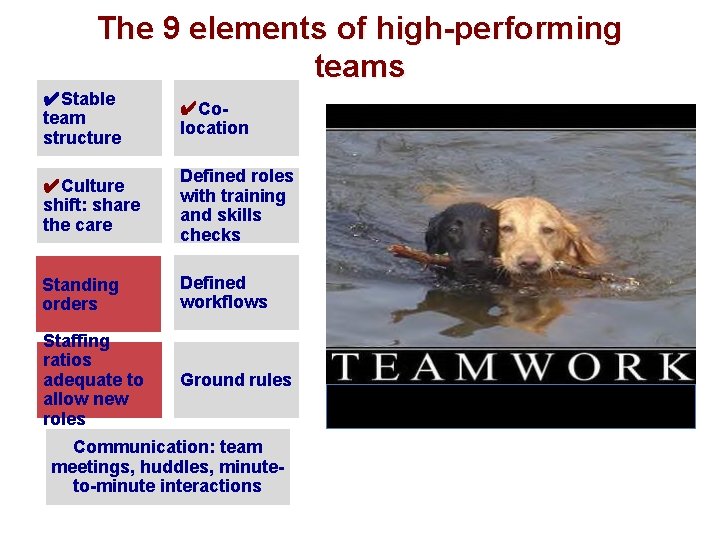 The 9 elements of high-performing teams

✔Stable team structure

✔Co-location

✔Culture shift: share the care

Defined roles with training and skills checks

Standing orders

Defined workflows

Staffing ratios adequate to allow new roles

Ground rules

Communication: team meetings, huddles, minute-to-minute interactions

TEAMWORK